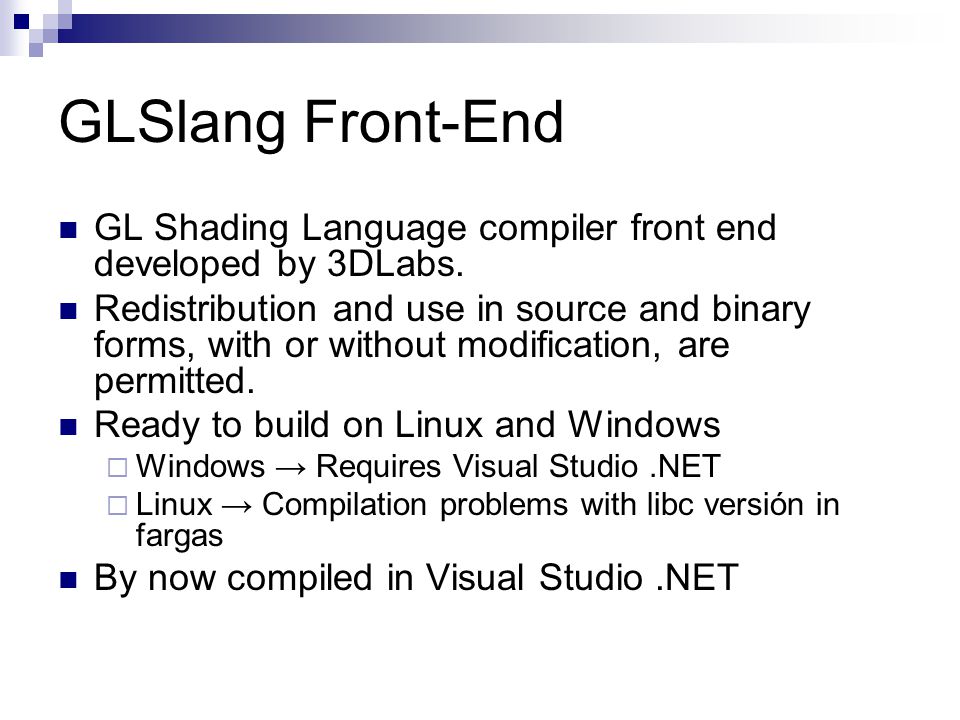 GLSlang Front-End

- GL Shading Language compiler front end developed by 3DLabs.
- Redistribution and use in source and binary forms, with or without modification, are permitted.
- Ready to build on Linux and Windows
  - Windows → Requires Visual Studio .NET
  - Linux → Compilation problems with libc versión in fargas
- By now compiled in Visual Studio .NET